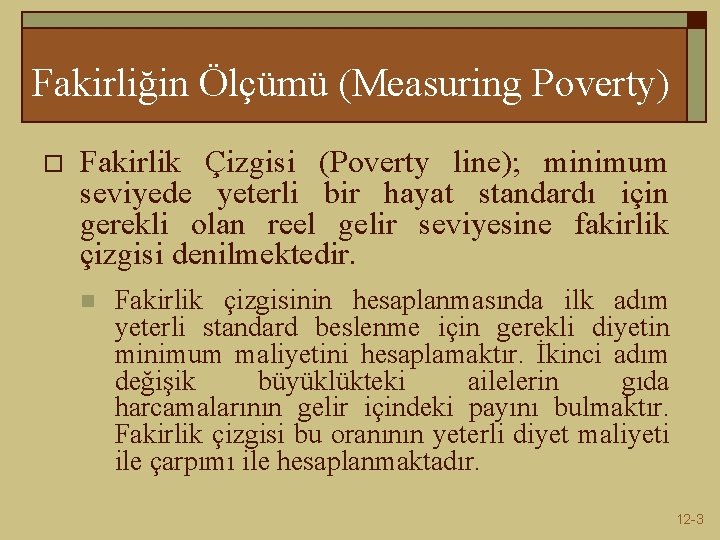 Fakirliğin Ölçümü (Measuring Poverty)

Fakirlik Çizgisi (Poverty line); minimum seviyede yeterli bir hayat standardı için gerekli olan reel gelir seviyesine fakirlik çizgisi denilmektedir.

Fakirlik çizgisinin hesaplanmasında ilk adım yeterli standard beslenme için gerekli diyetin minimum maliyetini hesaplamaktır. İkinci adım değişik büyüklükteki ailelerin gıda harcamalarının gelir içindeki payını bulmaktır. Fakirlik çizgisi bu oranının yeterli diyet maliyeti ile çarpımı ile hesaplanmaktadır.

12-3